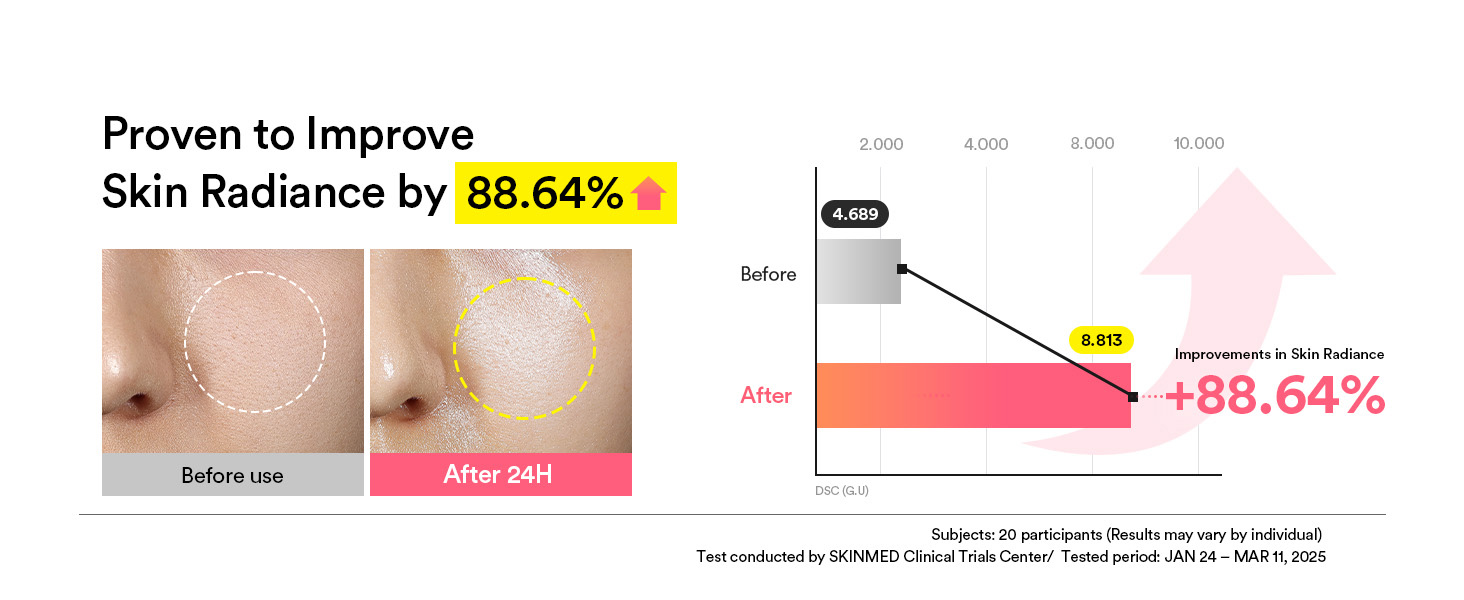 Proven to Improve
Skin Radiance by 88.64%

Before use

After 24H

2.000 4.000 8.000 10.000

4.689

Before

8.813

After

Improvements in Skin Radiance
+88.64%

DSC (G.U)

Subjects: 20 participants (Results may vary by individual)
Test conducted by SKINMED Clinical Trials Center/ Tested period: JAN 24 – MAR 11, 2025